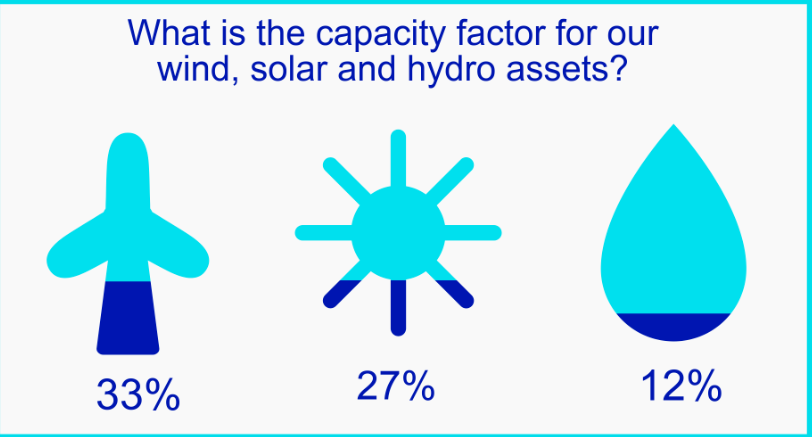 What is the capacity factor for our wind, solar and hydro assets?

33%

27%

12%